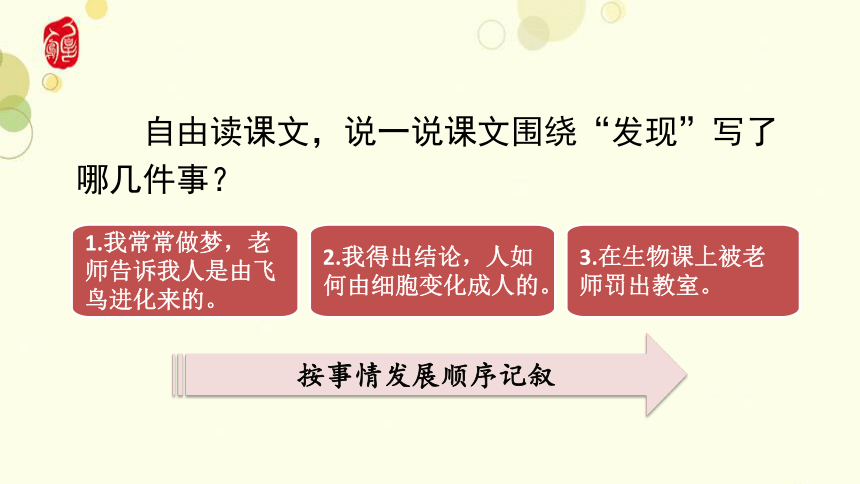 自由读课文，说一说课文围绕“发现”写了哪几件事？

1.我常常做梦，老师告诉我人是由飞鸟进化来的。

2.我得出结论，人如何由细胞变化成人的。

3.在生物课上被老师罚出教室。

按事情发展顺序记叙